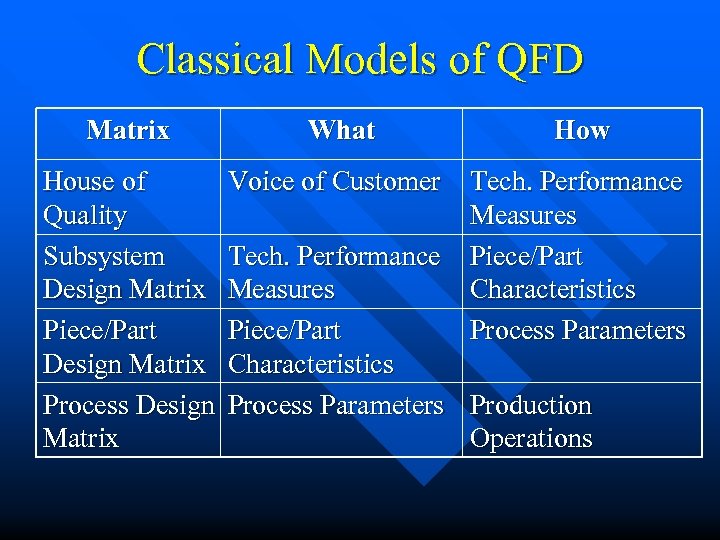 Classical Models of QFD

| Matrix | What | How |
|---|---|---|
| House of Quality | Voice of Customer | Tech. Performance Measures |
| Subsystem Design Matrix | Tech. Performance Measures | Piece/Part Characteristics |
| Piece/Part Design Matrix | Piece/Part Characteristics | Process Parameters |
| Process Design Matrix | Process Parameters | Production Operations |